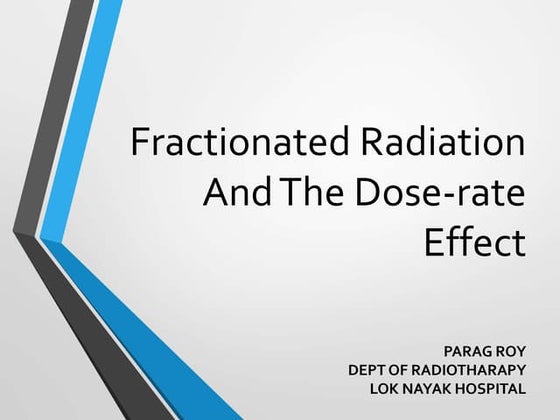 Fractionated Radiation And The Dose-rate Effect

PARAG ROY
DEPT OF RADIOTHARAPY
LOK NAYAK HOSPITAL